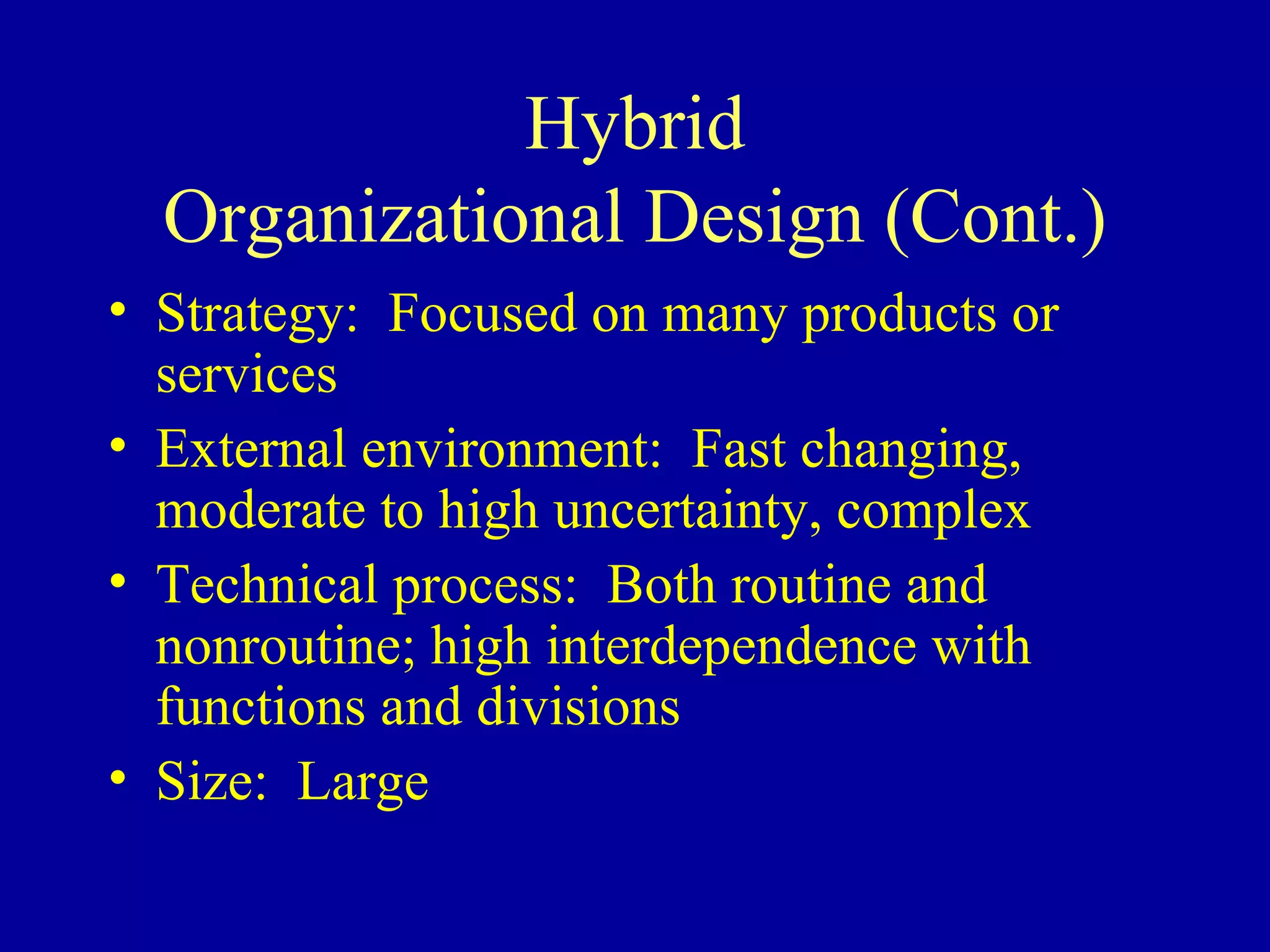 Hybrid
Organizational Design (Cont.)

• Strategy: Focused on many products or services
• External environment: Fast changing, moderate to high uncertainty, complex
• Technical process: Both routine and nonroutine; high interdependence with functions and divisions
• Size: Large